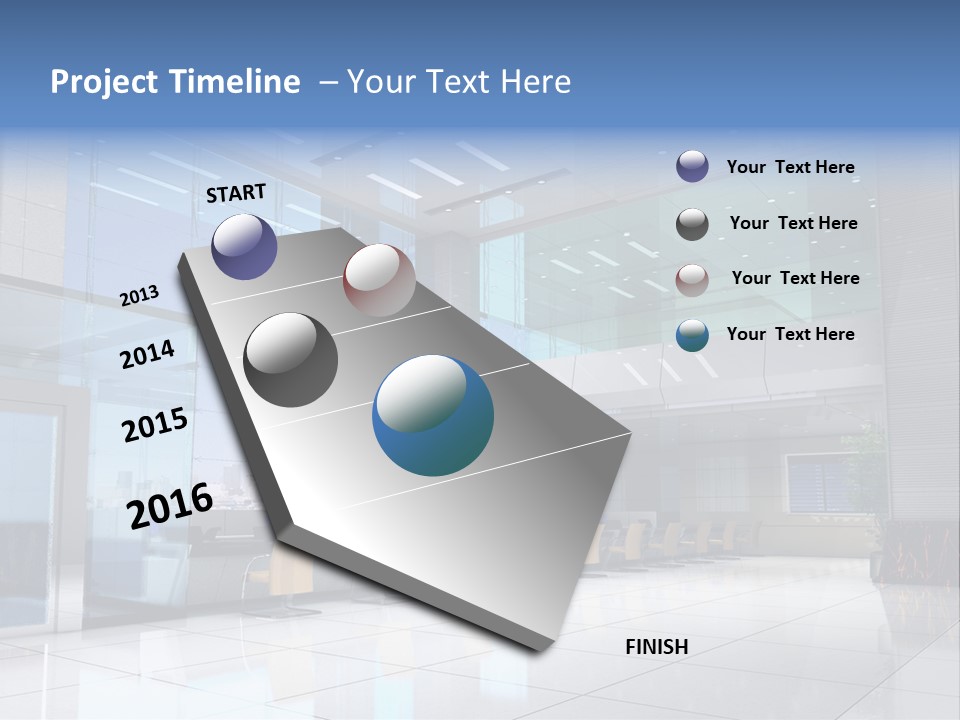 Project Timeline – Your Text Here

START

2013

2014

2015

2016

FINISH

Your Text Here

Your Text Here

Your Text Here

Your Text Here